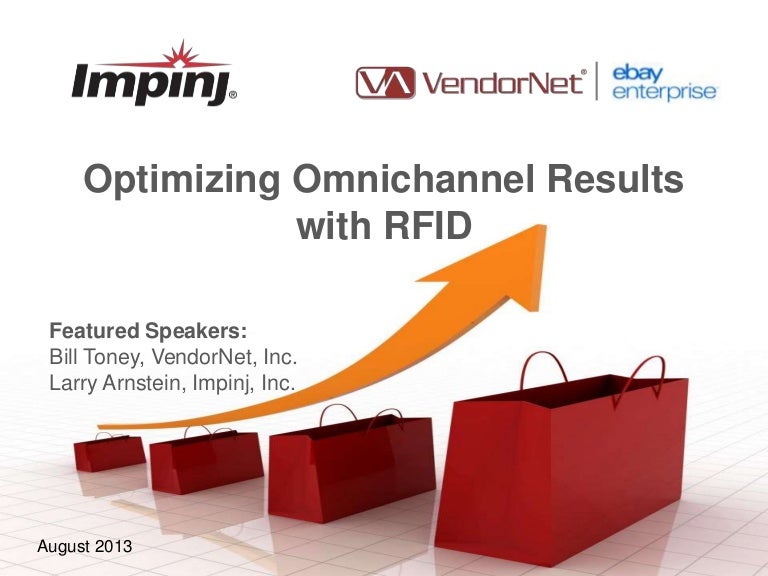 Impinj®

VendorNet® | ebay enterprise

Optimizing Omnichannel Results with RFID

Featured Speakers:
Bill Toney, VendorNet, Inc.
Larry Arnstein, Impinj, Inc.

August 2013